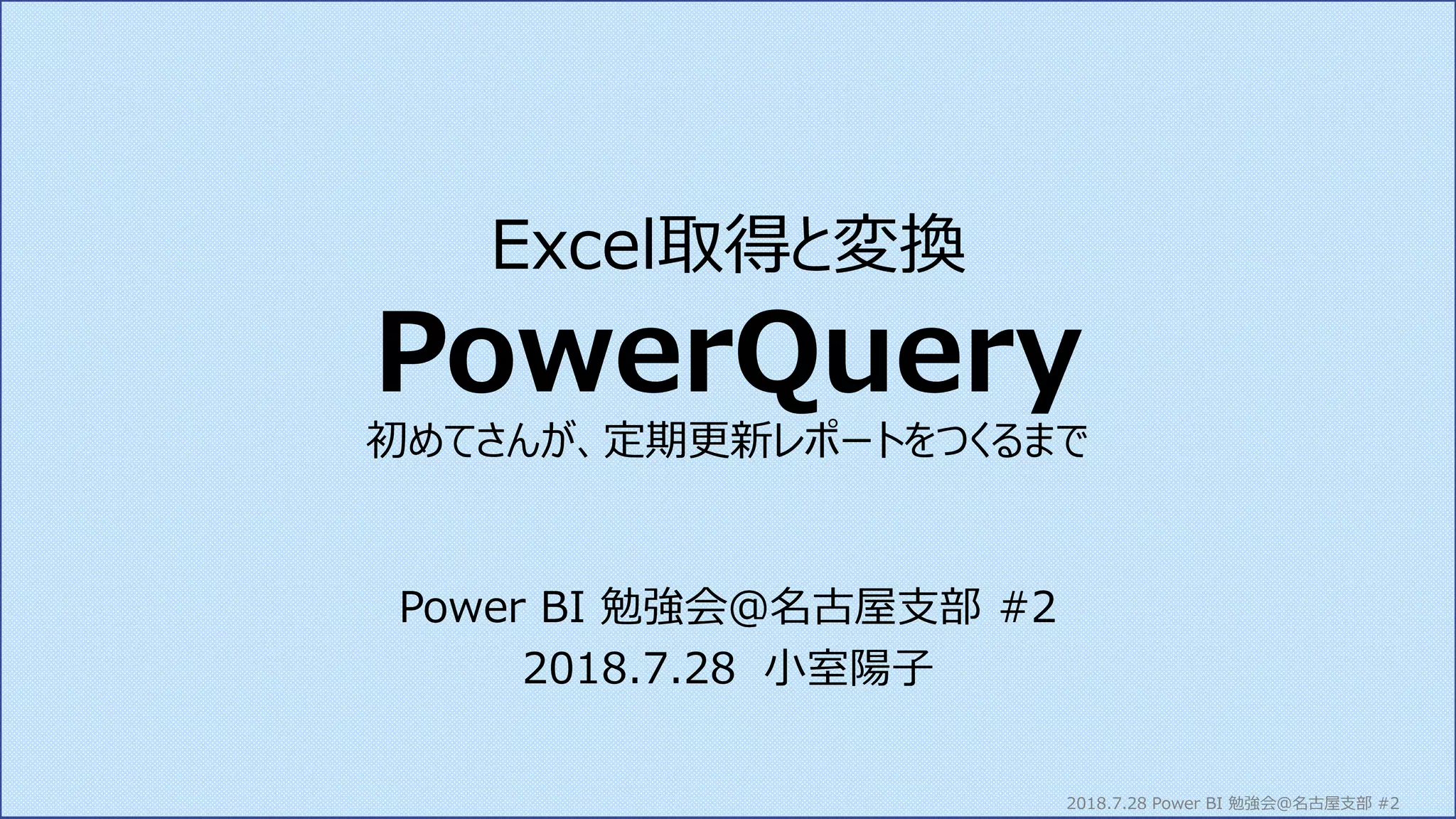 Excel取得と変換

PowerQuery

初めてさんが、定期更新レポートをつくるまで

Power BI 勉強会@名古屋支部 #2
2018.7.28 小室陽子

2018.7.28 Power BI 勉強会@名古屋支部 #2